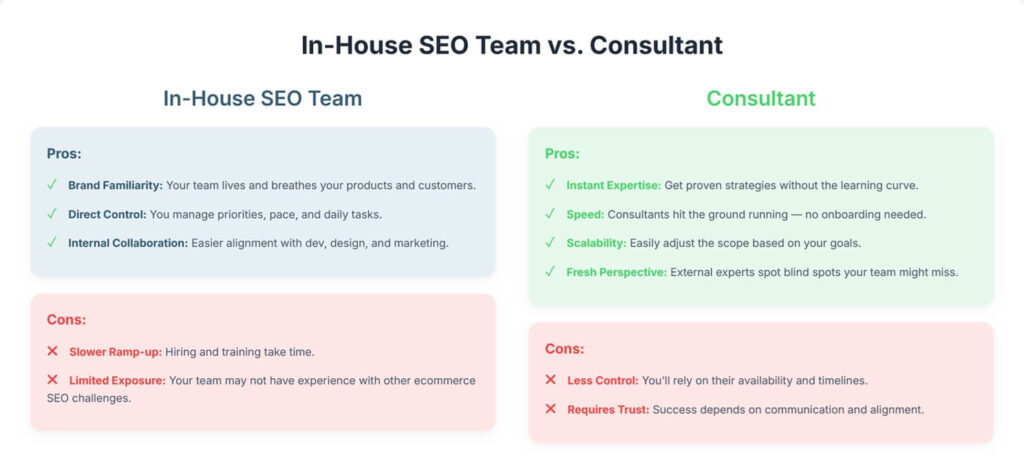 In-House SEO Team vs. Consultant

In-House SEO Team

Pros:

✓ Brand Familiarity: Your team lives and breathes your products and customers.

✓ Direct Control: You manage priorities, pace, and daily tasks.

✓ Internal Collaboration: Easier alignment with dev, design, and marketing.

Cons:

✕ Slower Ramp-up: Hiring and training take time.

✕ Limited Exposure: Your team may not have experience with other ecommerce SEO challenges.

Consultant

Pros:

✓ Instant Expertise: Get proven strategies without the learning curve.

✓ Speed: Consultants hit the ground running — no onboarding needed.

✓ Scalability: Easily adjust the scope based on your goals.

✓ Fresh Perspective: External experts spot blind spots your team might miss.

Cons:

✕ Less Control: You'll rely on their availability and timelines.

✕ Requires Trust: Success depends on communication and alignment.